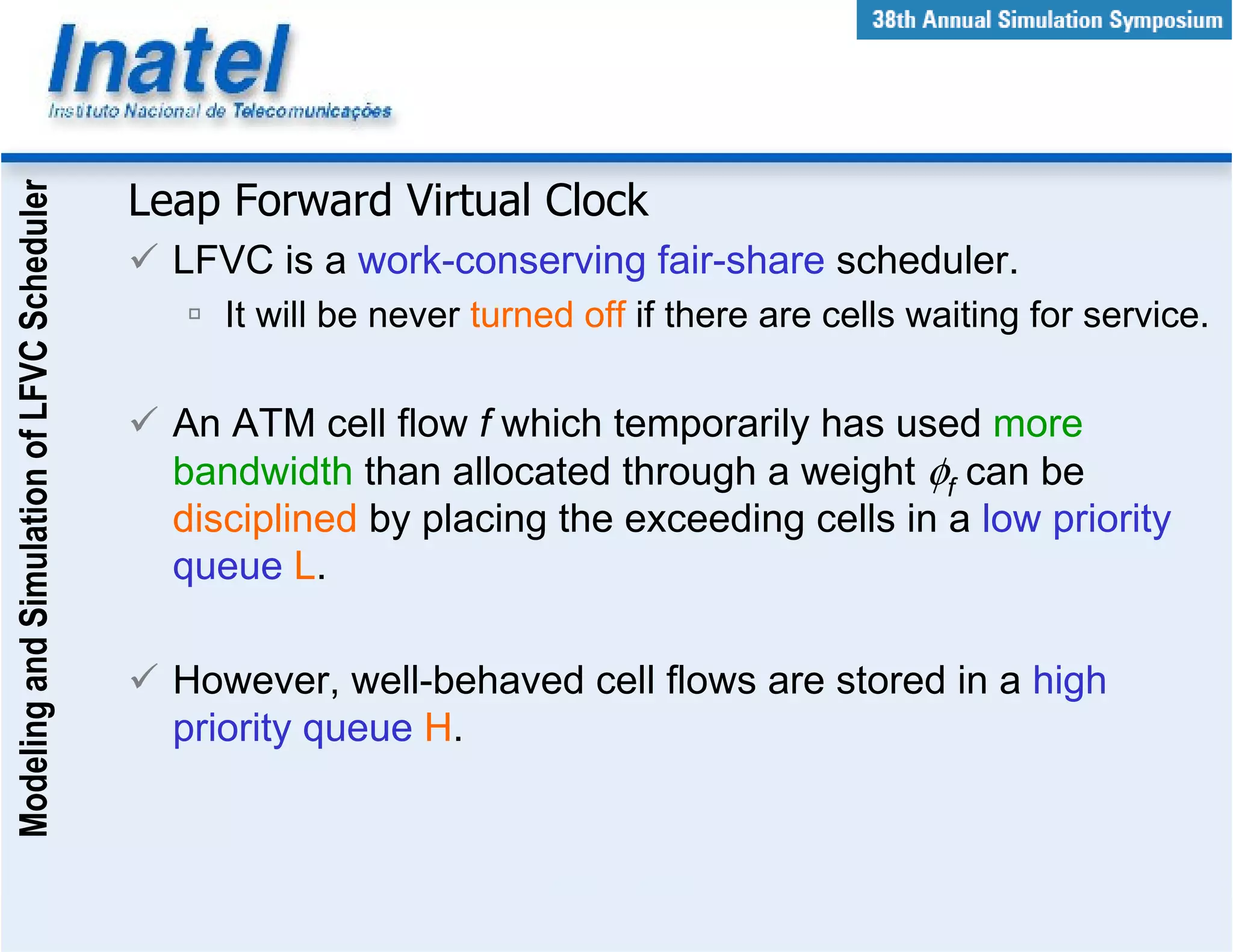 Inatel
Instituto Nacional de Telecomunicações

38th Annual Simulation Symposium

Modeling and Simulation of LFVC Scheduler

Leap Forward Virtual Clock

✓ LFVC is a work-conserving fair-share scheduler.

▫ It will be never turned off if there are cells waiting for service.

✓ An ATM cell flow $f$ which temporarily has used more bandwidth than allocated through a weight $\phi_f$ can be disciplined by placing the exceeding cells in a low priority queue L.

✓ However, well-behaved cell flows are stored in a high priority queue H.